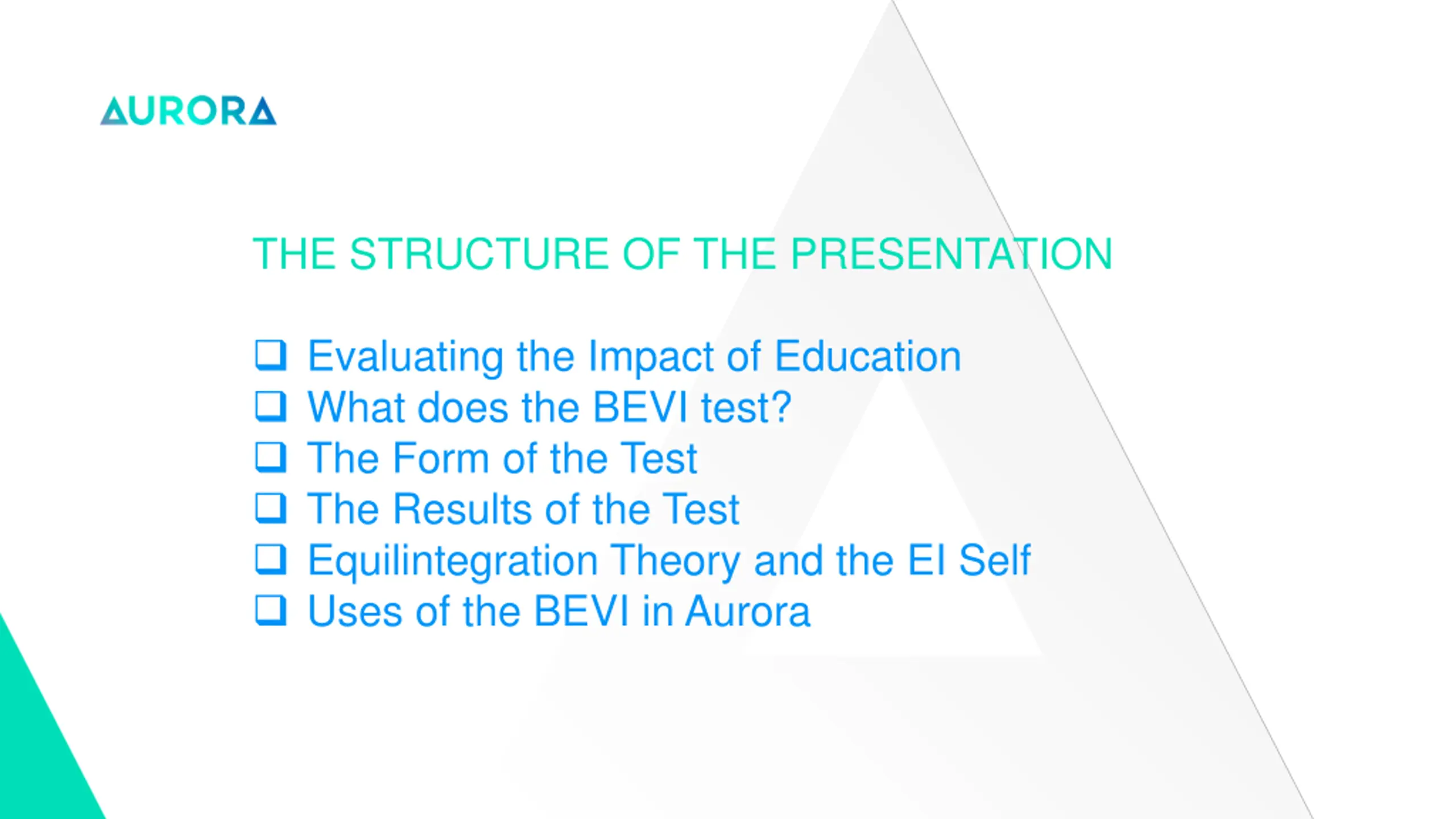 AURORA

THE STRUCTURE OF THE PRESENTATION

❑ Evaluating the Impact of Education
❑ What does the BEVI test?
❑ The Form of the Test
❑ The Results of the Test
❑ Equilintegration Theory and the EI Self
❑ Uses of the BEVI in Aurora